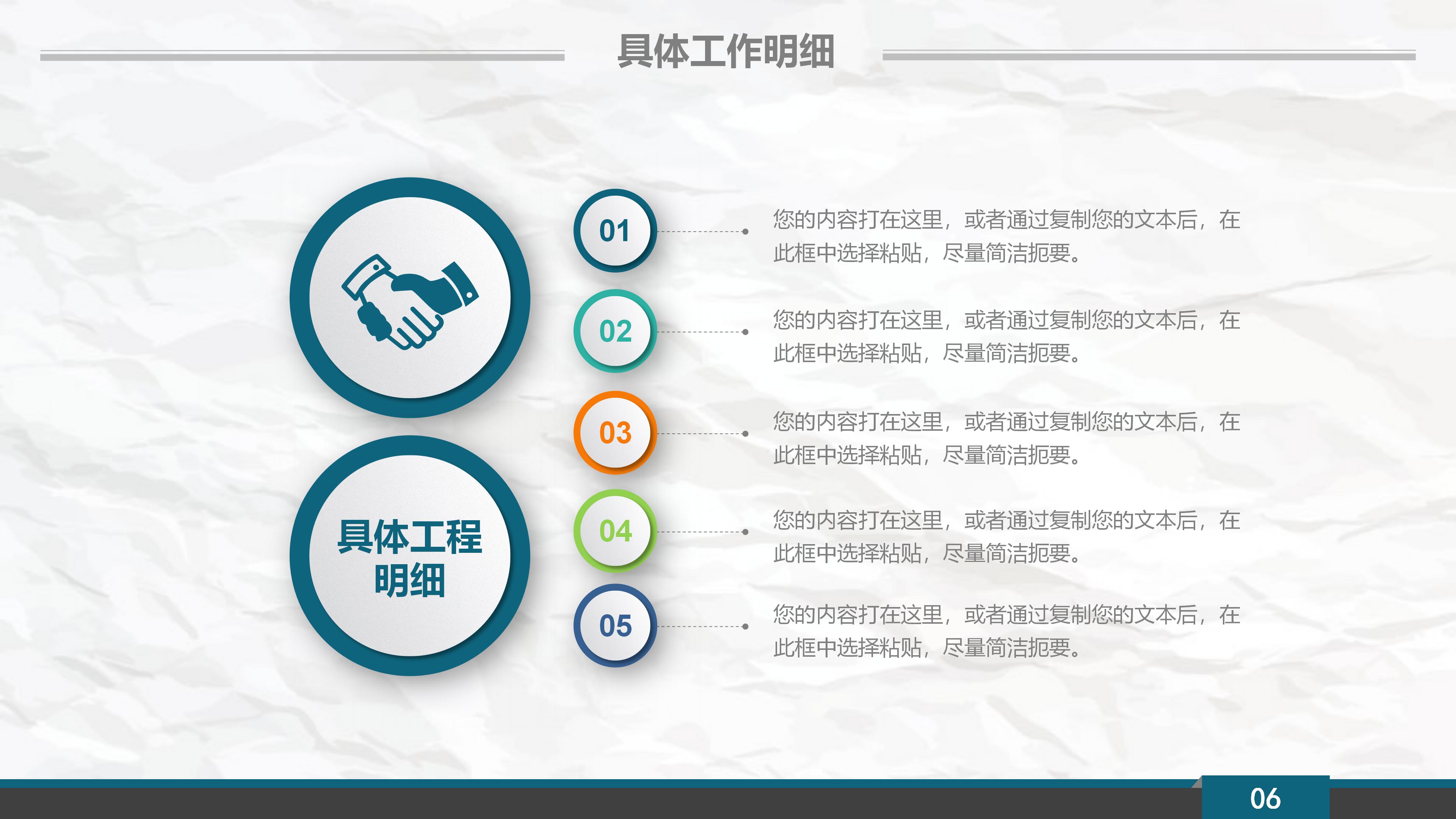 具体工作明细

具体工程明细

01

您的内容打在这里，或者通过复制您的文本后，在此框中选择粘贴，尽量简洁扼要。

02

您的内容打在这里，或者通过复制您的文本后，在此框中选择粘贴，尽量简洁扼要。

03

您的内容打在这里，或者通过复制您的文本后，在此框中选择粘贴，尽量简洁扼要。

04

您的内容打在这里，或者通过复制您的文本后，在此框中选择粘贴，尽量简洁扼要。

05

您的内容打在这里，或者通过复制您的文本后，在此框中选择粘贴，尽量简洁扼要。

06